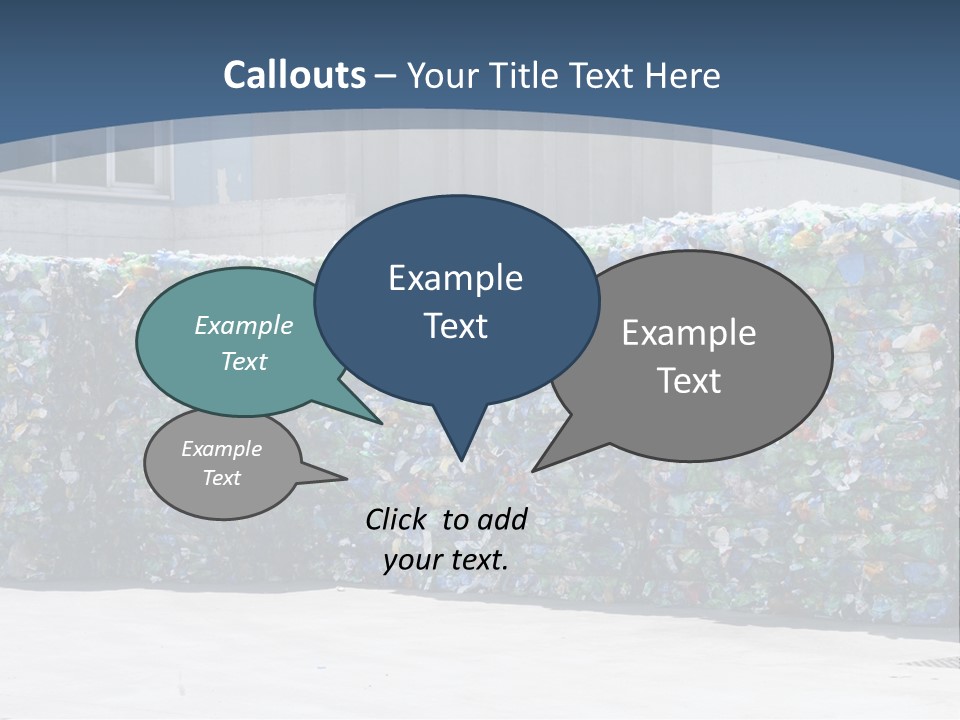 Callouts – Your Title Text Here

Example Text

Example Text

Example Text

Example Text

Click to add your text.